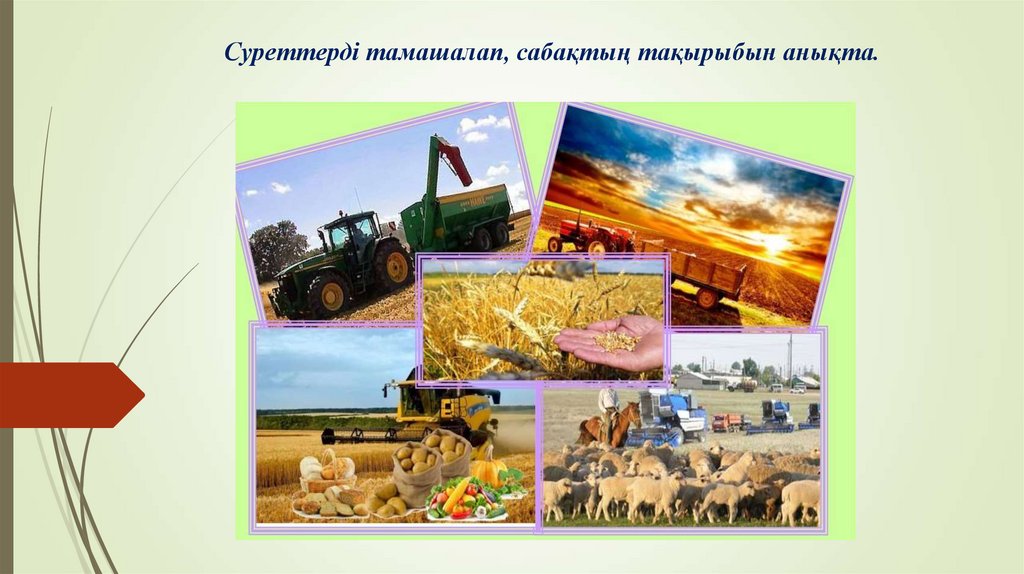 Суреттерді тамашалап, сабақтың тақырыбын анықта.